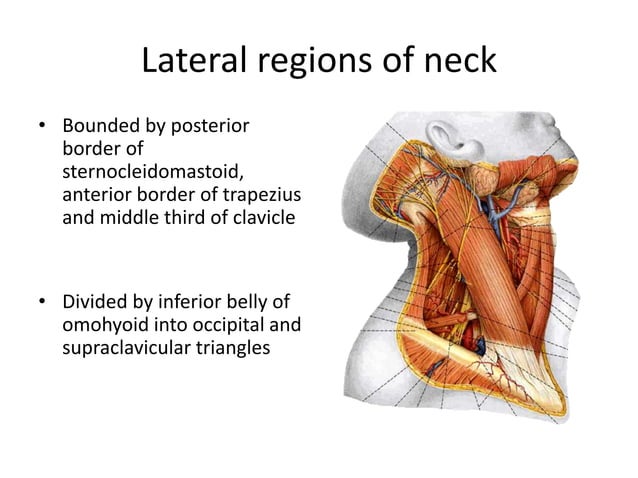 Lateral regions of neck

• Bounded by posterior border of sternocleidomastoid, anterior border of trapezius and middle third of clavicle

• Divided by inferior belly of omohyoid into occipital and supraclavicular triangles